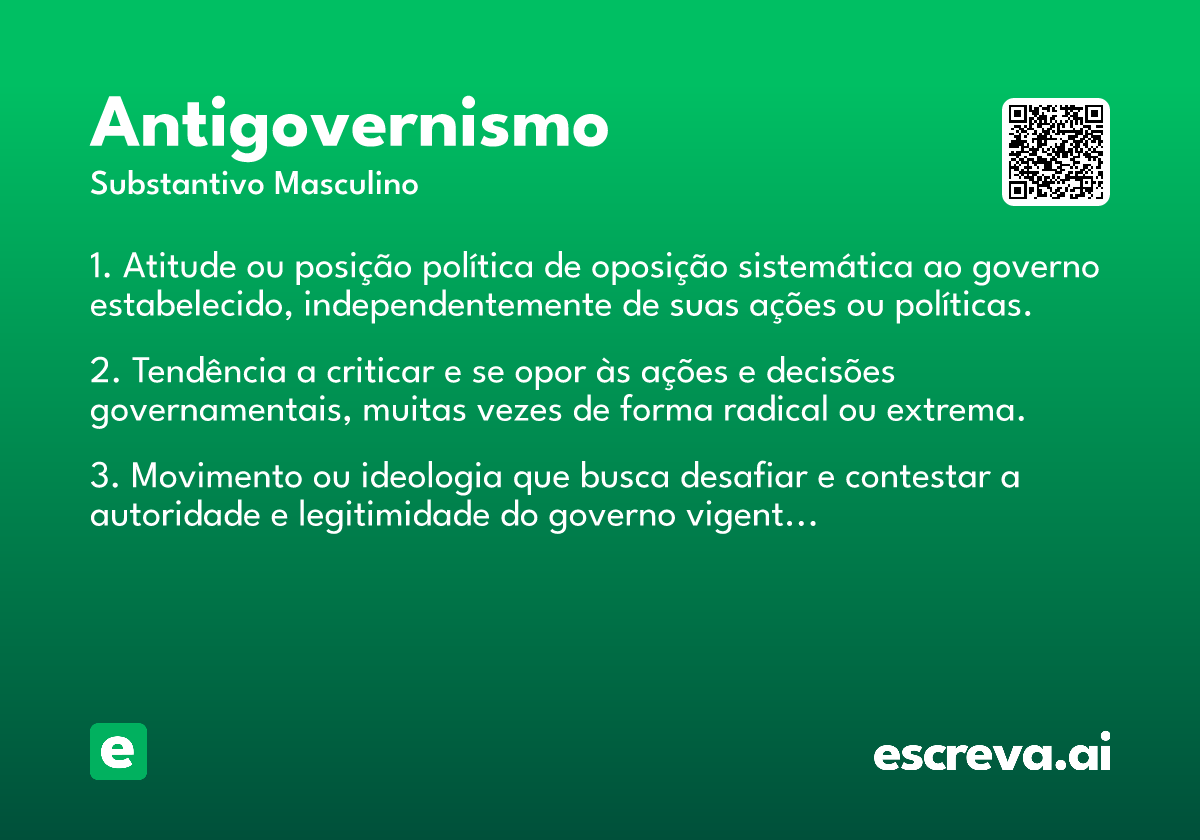 Antigovernismo
Substantivo Masculino

1. Atitude ou posição política de oposição sistemática ao governo estabelecido, independentemente de suas ações ou políticas.

2. Tendência a criticar e se opor às ações e decisões governamentais, muitas vezes de forma radical ou extrema.

3. Movimento ou ideologia que busca desafiar e contestar a autoridade e legitimidade do governo vigent...

e

escreva.ai